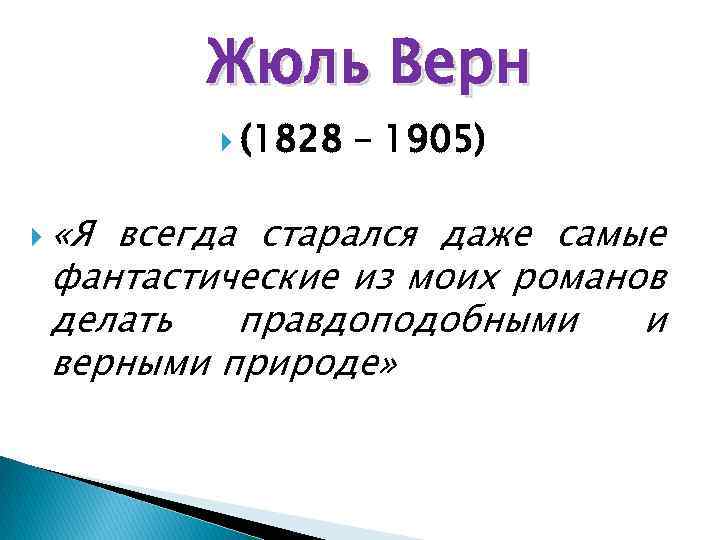 Жюль Верн

(1828 – 1905)

«Я всегда старался даже самые фантастические из моих романов делать правдоподобными и верными природе»